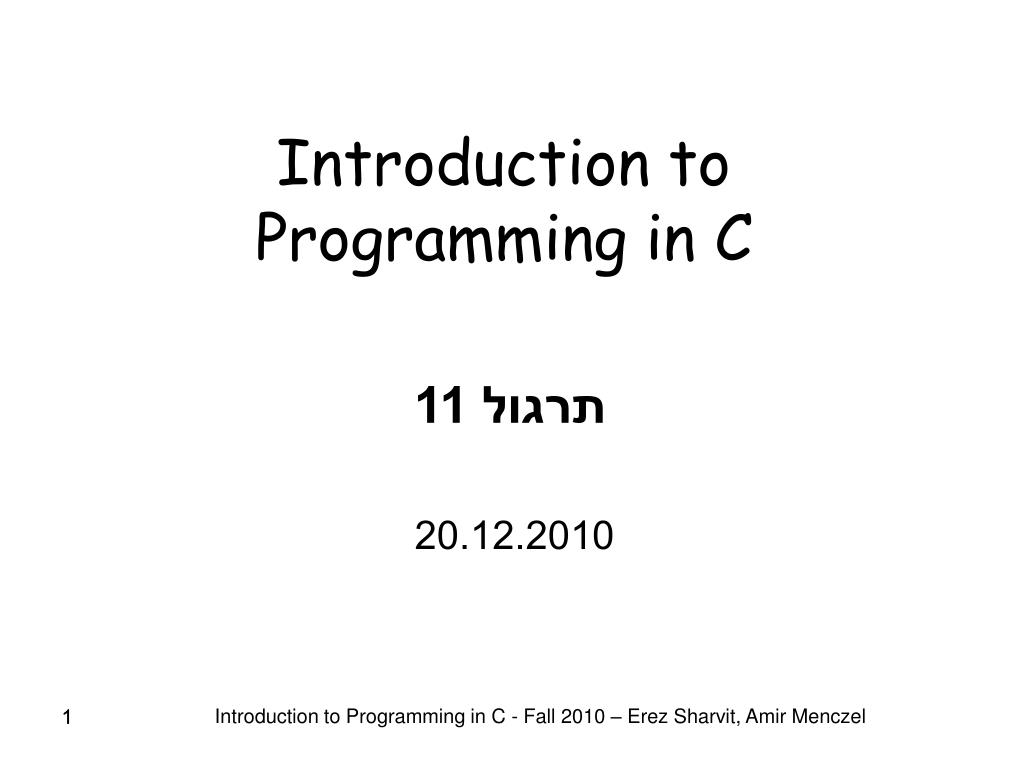 Introduction to Programming in C

תרגול 11

20.12.2010

1

Introduction to Programming in C - Fall 2010 – Erez Sharvit, Amir Menczel